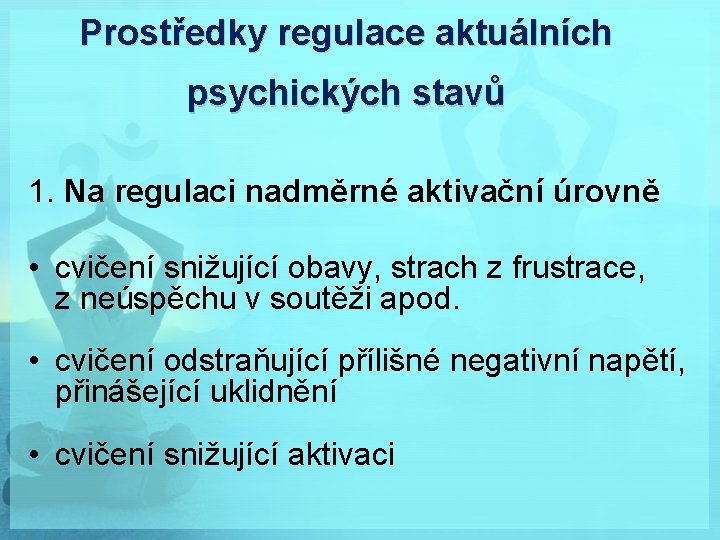 Prostředky regulace aktuálních psychických stavů

1. Na regulaci nadměrné aktivační úrovně

• cvičení snižující obavy, strach z frustrace, z neúspěchu v soutěži apod.

• cvičení odstraňující přílišné negativní napětí, přinášející uklidnění

• cvičení snižující aktivaci